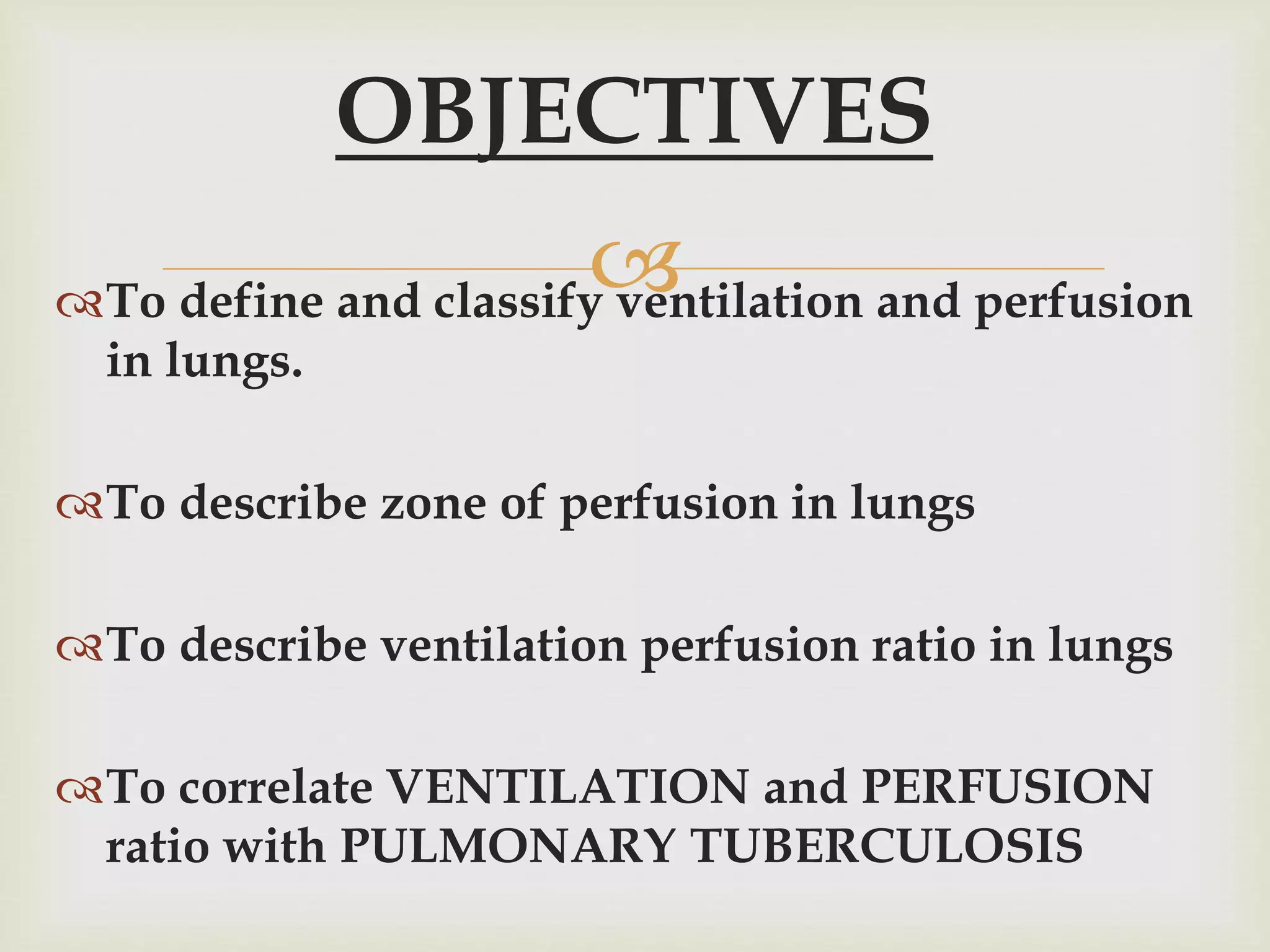 OBJECTIVES

To define and classify ventilation and perfusion in lungs.

To describe zone of perfusion in lungs

To describe ventilation perfusion ratio in lungs

To correlate VENTILATION and PERFUSION ratio with PULMONARY TUBERCULOSIS